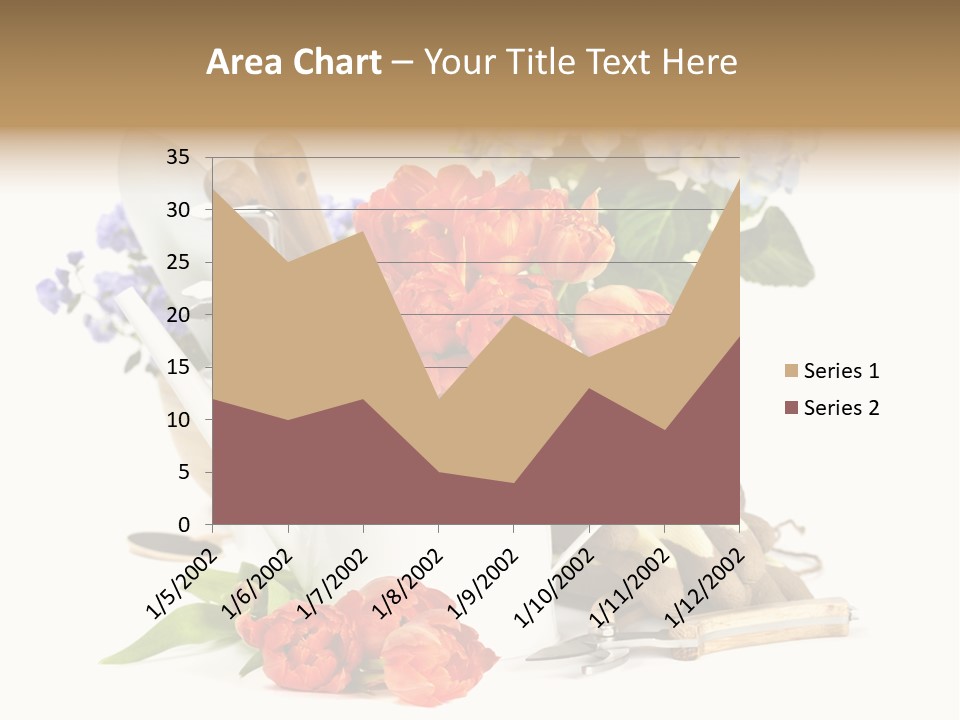 Area Chart – Your Title Text Here

35
30
25
20
15
10
5
0

1/5/2002
1/6/2002
1/7/2002
1/8/2002
1/9/2002
1/10/2002
1/11/2002
1/12/2002

Series 1
Series 2